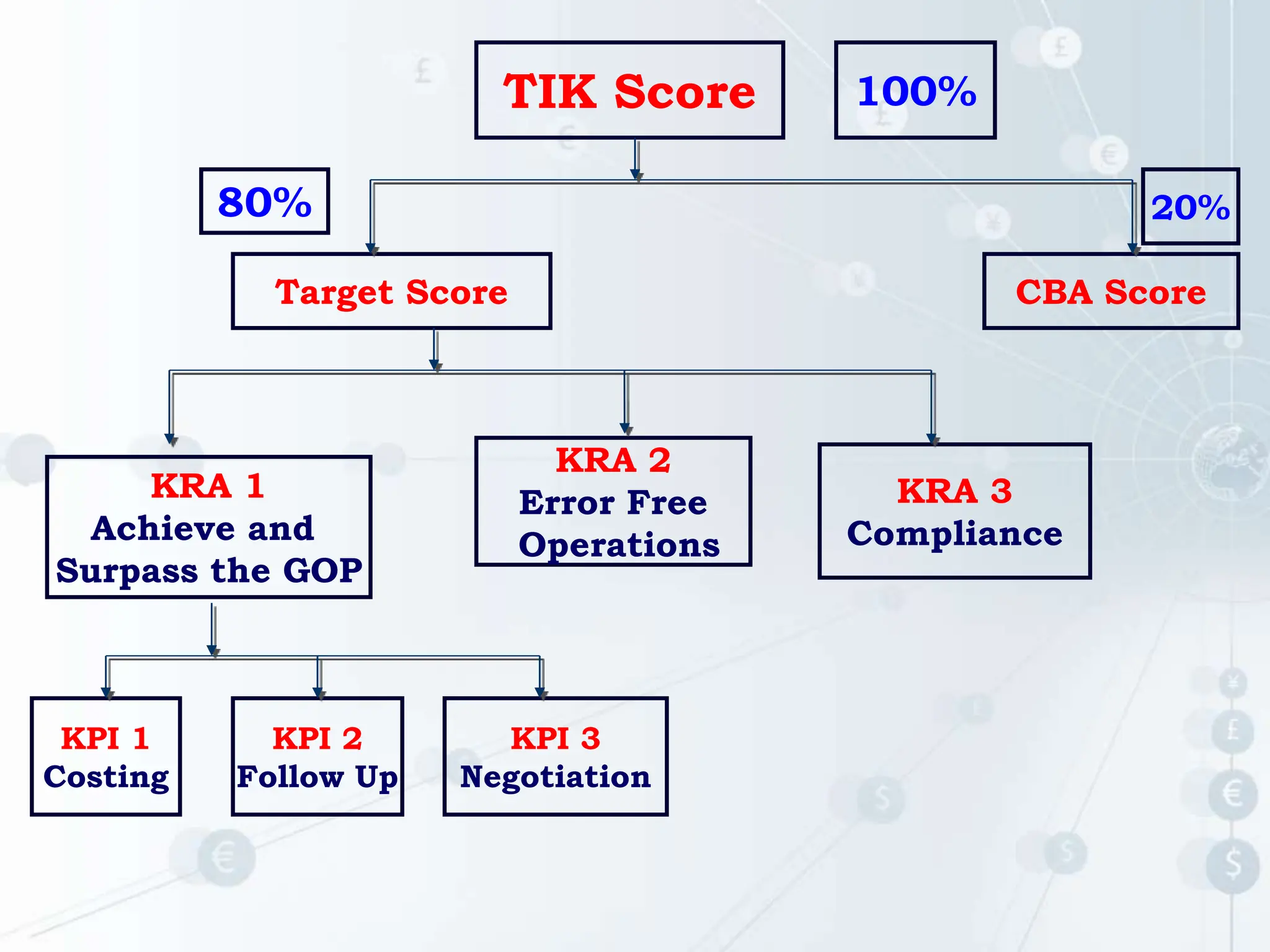 TIK Score

100%

80%

20%

Target Score

CBA Score

KRA 1
Achieve and Surpass the GOP

KRA 2
Error Free Operations

KRA 3
Compliance

KPI 1
Costing

KPI 2
Follow Up

KPI 3
Negotiation